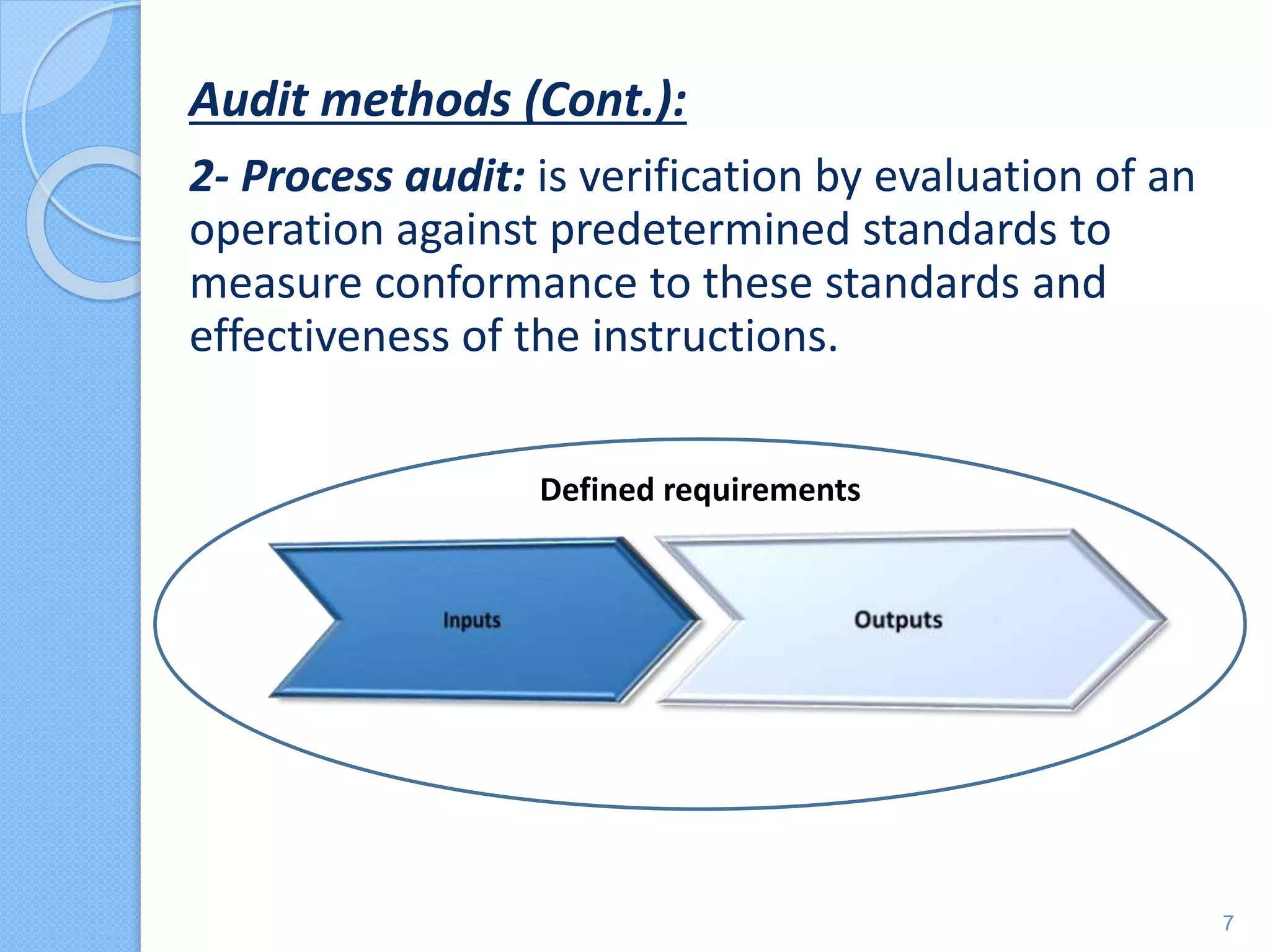 Audit methods (Cont.):

2- Process audit: is verification by evaluation of an operation against predetermined standards to measure conformance to these standards and effectiveness of the instructions.

Defined requirements

Inputs

Outputs

7